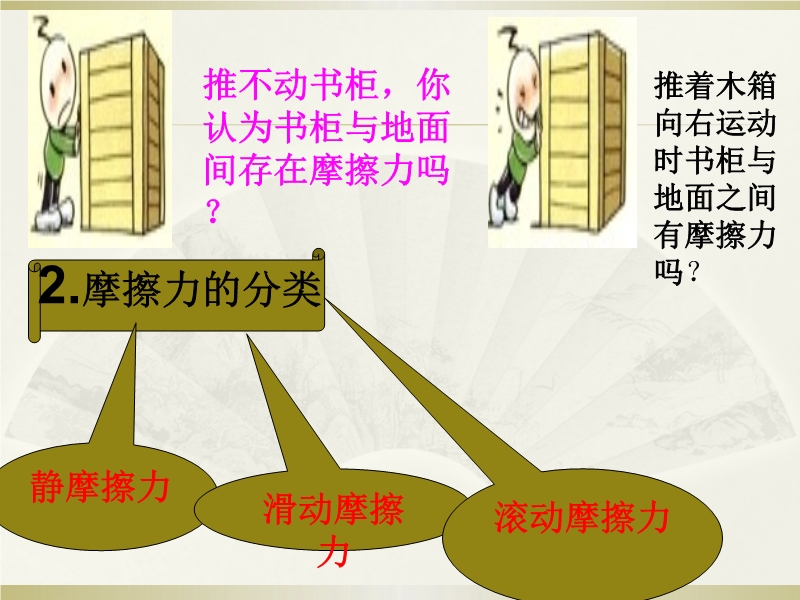 推不动书柜，你认为书柜与地面间存在摩擦力吗？

推着木箱向右运动时书柜与地面之间有摩擦力吗？

2.摩擦力的分类

静摩擦力

滑动摩擦力

滚动摩擦力